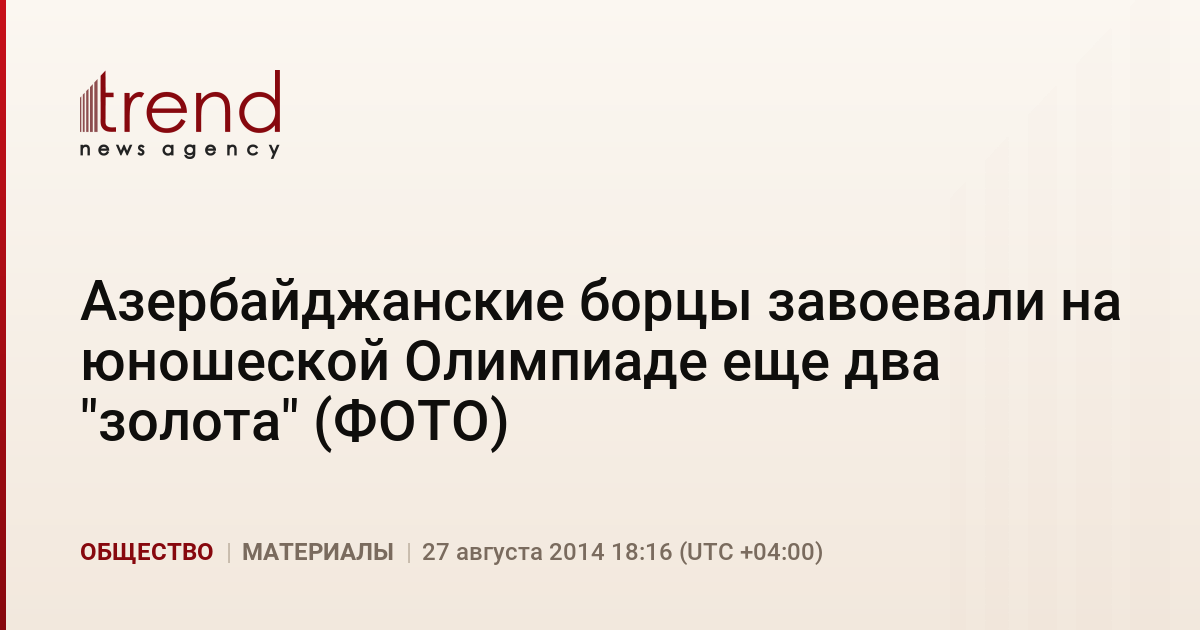 trend
news agency

Азербайджанские борцы завоевали на юношеской Олимпиаде еще два "золота" (ФОТО)

ОБЩЕСТВО | МАТЕРИАЛЫ | 27 августа 2014 18:16 (UTC +04:00)